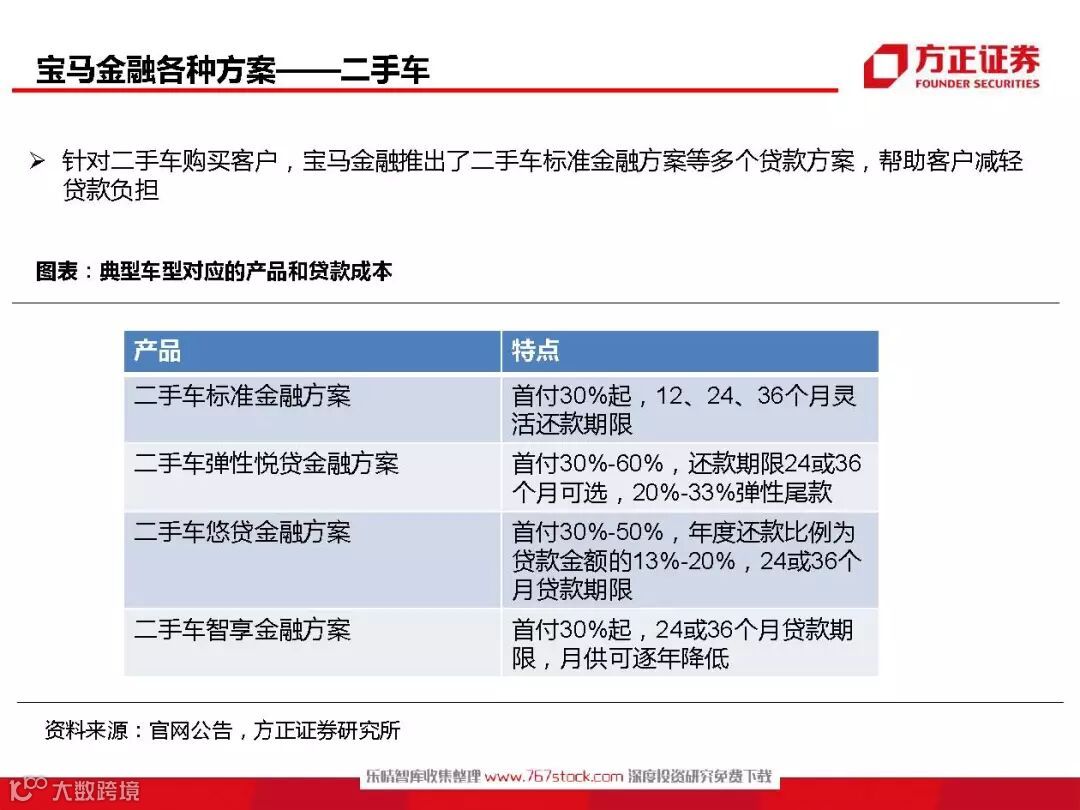 宝马金融各种方案——二手车

方正证券
FOUNDER SECURITIES

➢ 针对二手车购买客户，宝马金融推出了二手车标准金融方案等多个贷款方案，帮助客户减轻贷款负担

图表：典型车型对应的产品和贷款成本

| 产品 | 特点 |
|---|---|
| 二手车标准金融方案 | 首付30%起，12、24、36个月灵活还款期限 |
| 二手车弹性悦贷金融方案 | 首付30%-60%，还款期限24或36个月可选，20%-33%弹性尾款 |
| 二手车悠贷金融方案 | 首付30%-50%，年度还款比例为贷款金额的13%-20%，24或36个月贷款期限 |
| 二手车智享金融方案 | 首付30%起，24或36个月贷款期限，月供可逐年降低 |

资料来源：官网公告，方正证券研究所

大数跨境

乐晴智库收集整理 www.767stock.com 深度投资研究免费下载